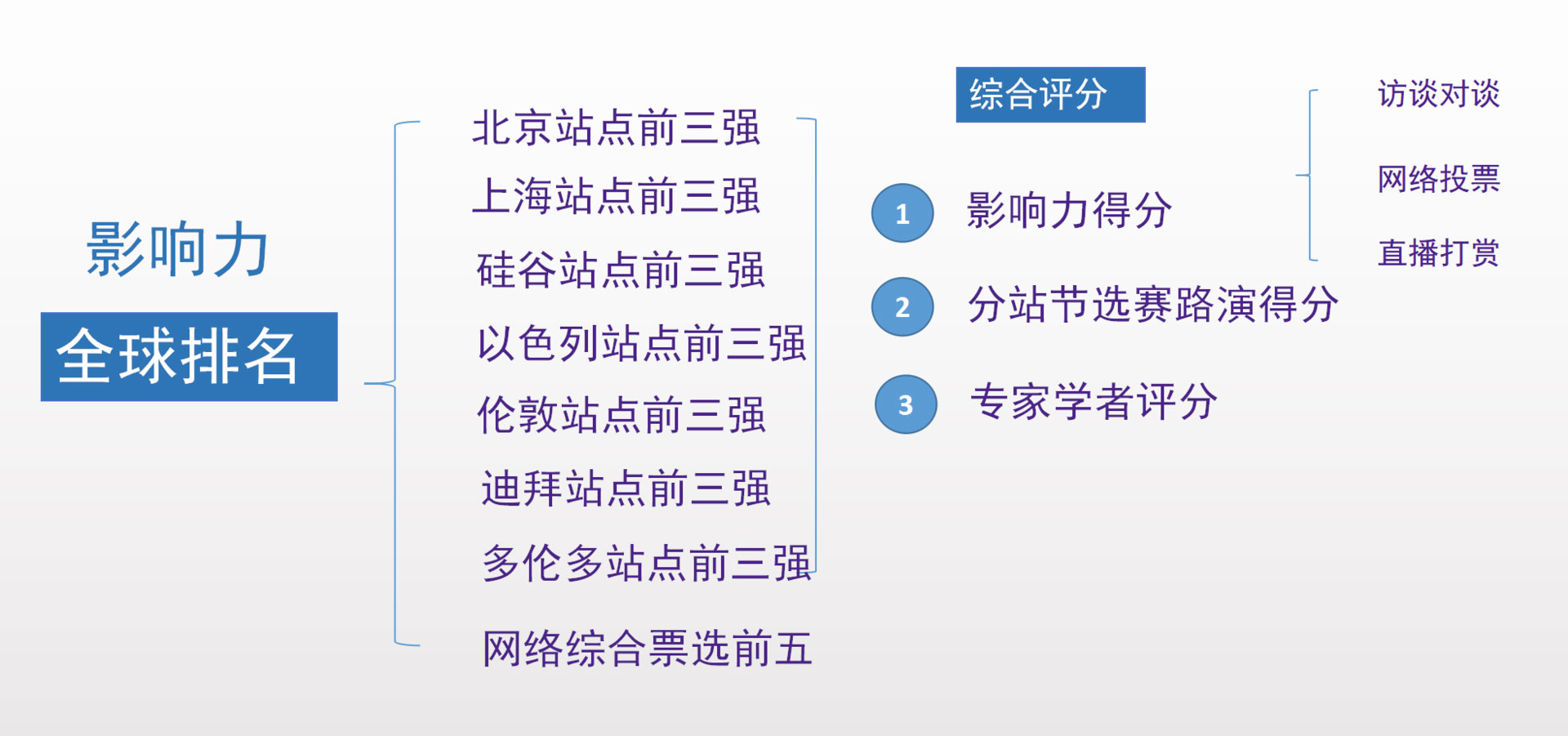 影响力

全球排名

北京站点前三强

上海站点前三强

硅谷站点前三强

以色列站点前三强

伦敦站点前三强

迪拜站点前三强

多伦多站点前三强

网络综合票选前五

综合评分

1 影响力得分

2 分站节选赛路演得分

3 专家学者评分

访谈对谈

网络投票

直播打赏